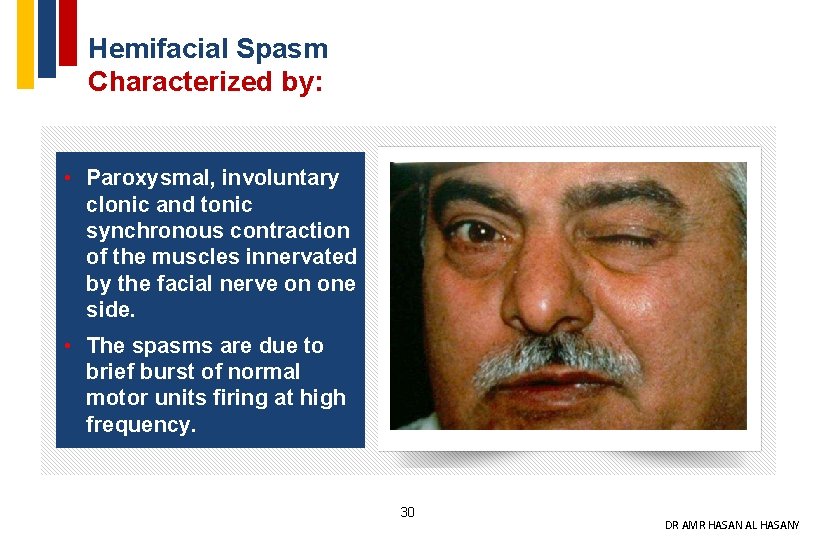 Hemifacial Spasm
Characterized by:

• Paroxysmal, involuntary clonic and tonic synchronous contraction of the muscles innervated by the facial nerve on one side.

• The spasms are due to brief burst of normal motor units firing at high frequency.

30

DR AMR HASAN AL HASANY